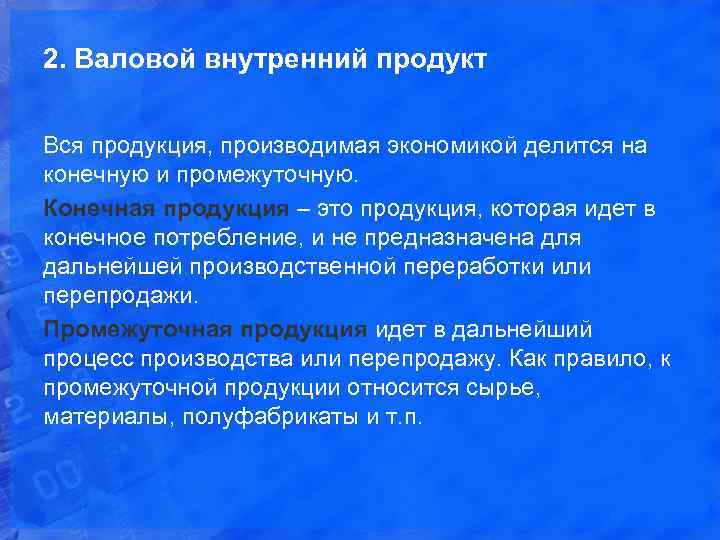 2. Валовой внутренний продукт

Вся продукция, производимая экономикой делится на конечную и промежуточную.

Конечная продукция – это продукция, которая идет в конечное потребление, и не предназначена для дальнейшей производственной переработки или перепродажи.

Промежуточная продукция идет в дальнейший процесс производства или перепродажу. Как правило, к промежуточной продукции относится сырье, материалы, полуфабрикаты и т.п.